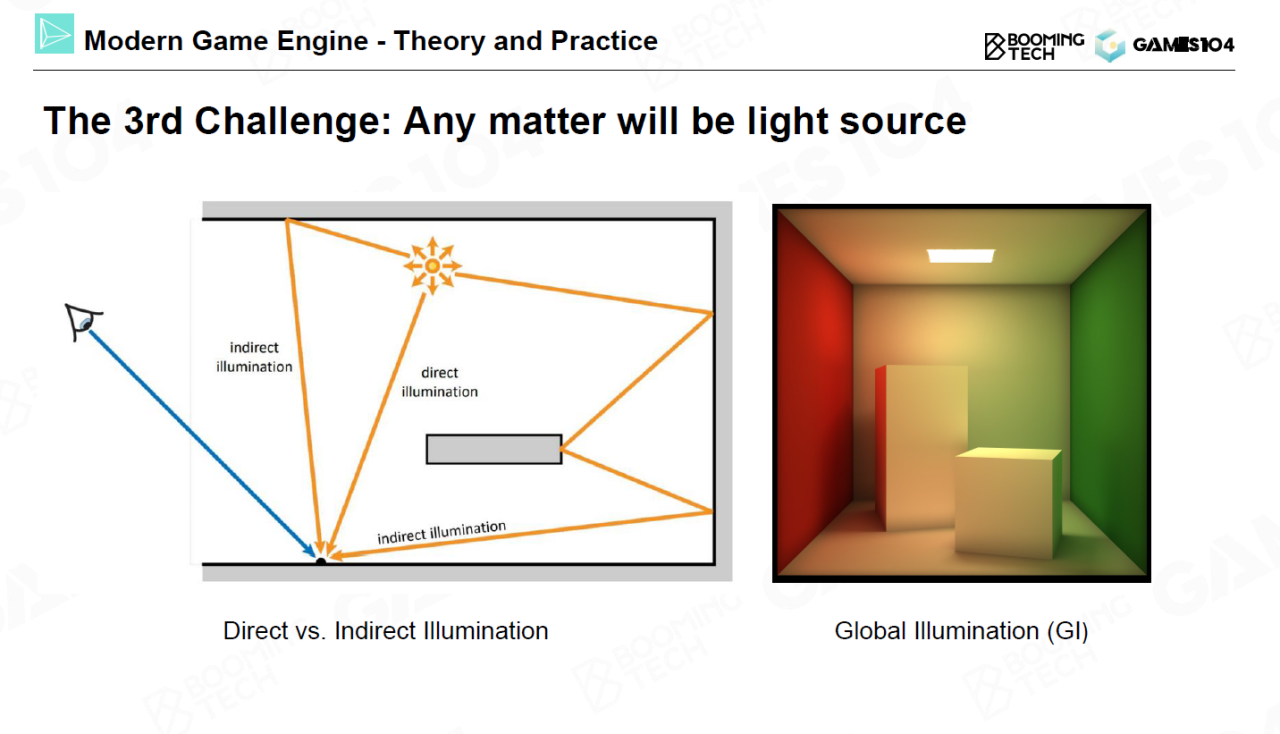 Modern Game Engine - Theory and Practice

BOOMING TECH GAMES104

The 3rd Challenge: Any matter will be light source

indirect illumination

direct illumination

indirect illumination

Direct vs. Indirect Illumination

Global Illumination (GI)